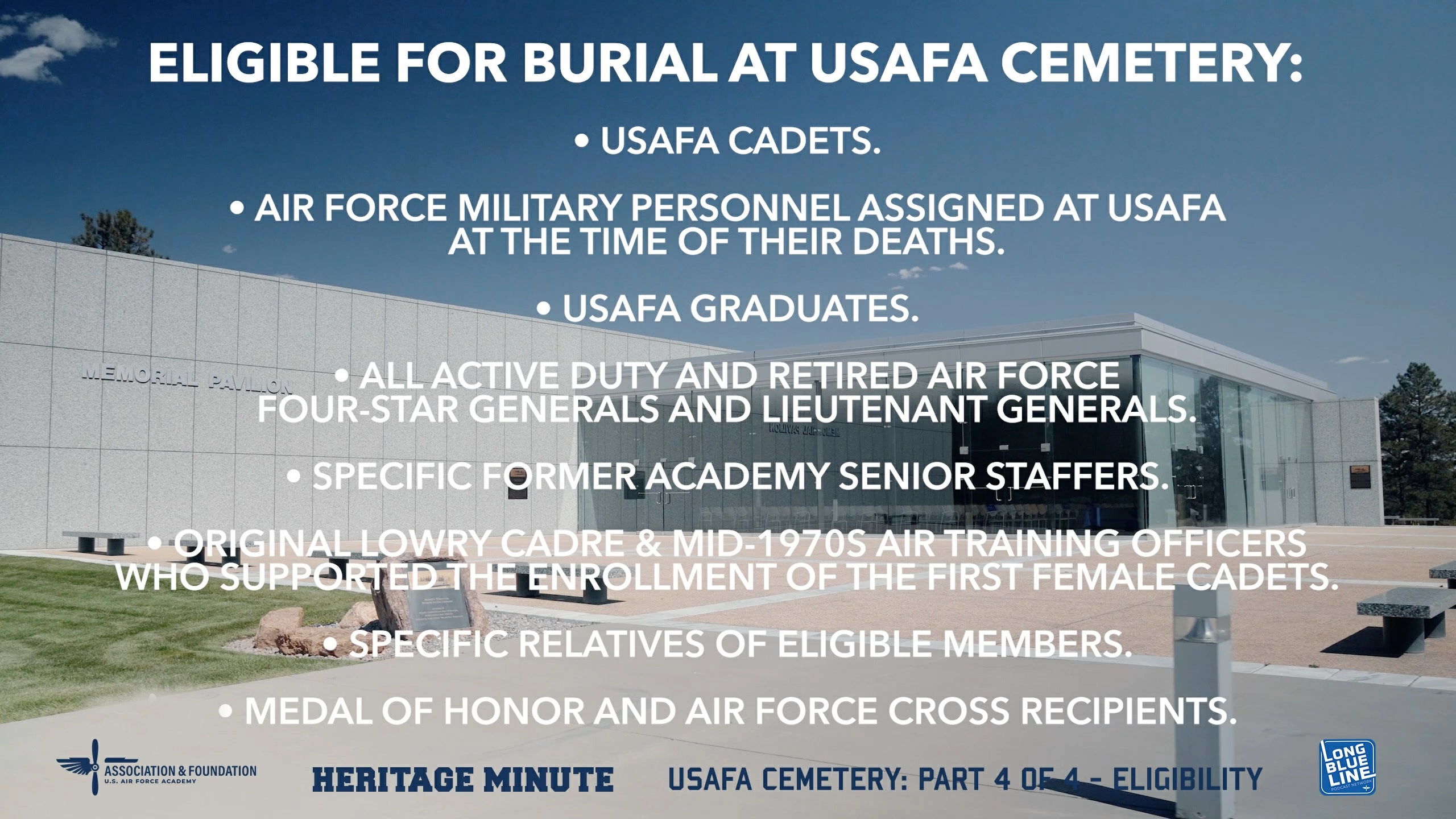 ELIGIBLE FOR BURIAL AT USAFA CEMETERY:

• USAFA CADETS.

• AIR FORCE MILITARY PERSONNEL ASSIGNED AT USAFA AT THE TIME OF THEIR DEATHS.

• USAFA GRADUATES.

• ALL ACTIVE DUTY AND RETIRED AIR FORCE FOUR-STAR GENERALS AND LIEUTENANT GENERALS.

• SPECIFIC FORMER ACADEMY SENIOR STAFFERS.

• ORIGINAL LOWRY CADRE & MID-1970S AIR TRAINING OFFICERS WHO SUPPORTED THE ENROLLMENT OF THE FIRST FEMALE CADETS.

• SPECIFIC RELATIVES OF ELIGIBLE MEMBERS.

• MEDAL OF HONOR AND AIR FORCE CROSS RECIPIENTS.

MEMORIAL PAVILION

ASSOCIATION & FOUNDATION
U.S. AIR FORCE ACADEMY

HERITAGE MINUTE

USAFA CEMETERY: PART 4 OF 4 - ELIGIBILITY

LONG BLUE LINE
PODCAST NETWORK